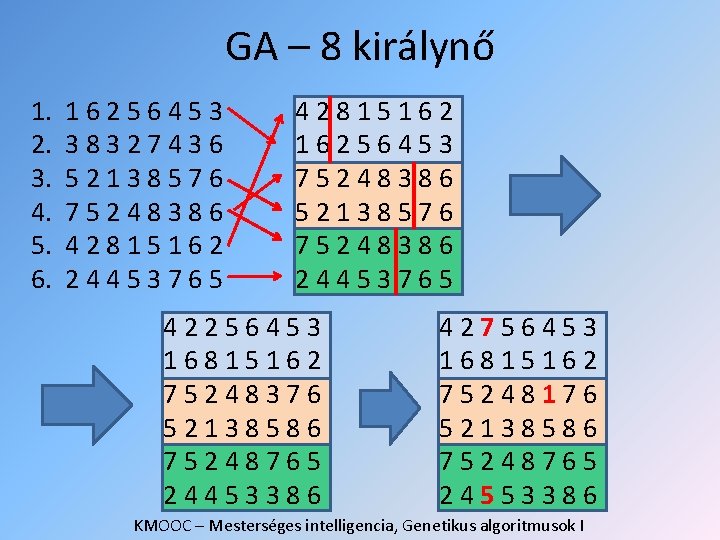 GA – 8 királynő

1. 1 6 2 5 6 4 5 3
2. 3 8 3 2 7 4 3 6
3. 5 2 1 3 8 5 7 6
4. 7 5 2 4 8 3 8 6
5. 4 2 8 1 5 1 6 2
6. 2 4 4 5 3 7 6 5

4 2 8 1 5 1 6 2
1 6 2 5 6 4 5 3
7 5 2 4 8 3 8 6
5 2 1 3 8 5 7 6
7 5 2 4 8 3 8 6
2 4 4 5 3 7 6 5

4 2 2 5 6 4 5 3
1 6 8 1 5 1 6 2
7 5 2 4 8 3 7 6
5 2 1 3 8 5 8 6
7 5 2 4 8 7 6 5
2 4 4 5 3 3 8 6

4 2 7 5 6 4 5 3
1 6 8 1 5 1 6 2
7 5 2 4 8 1 7 6
5 2 1 3 8 5 8 6
7 5 2 4 8 7 6 5
2 4 5 5 3 3 8 6

KMOOC – Mesterséges intelligencia, Genetikus algoritmusok I